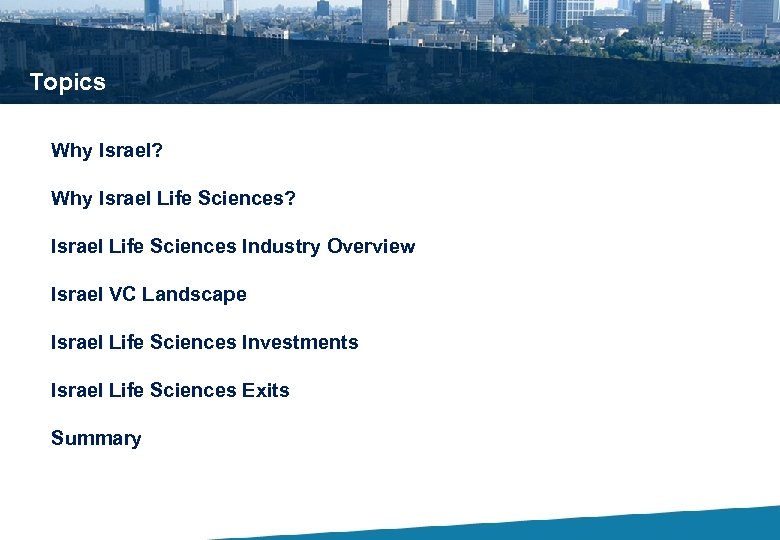 Topics

Why Israel?

Why Israel Life Sciences?

Israel Life Sciences Industry Overview

Israel VC Landscape

Israel Life Sciences Investments

Israel Life Sciences Exits

Summary